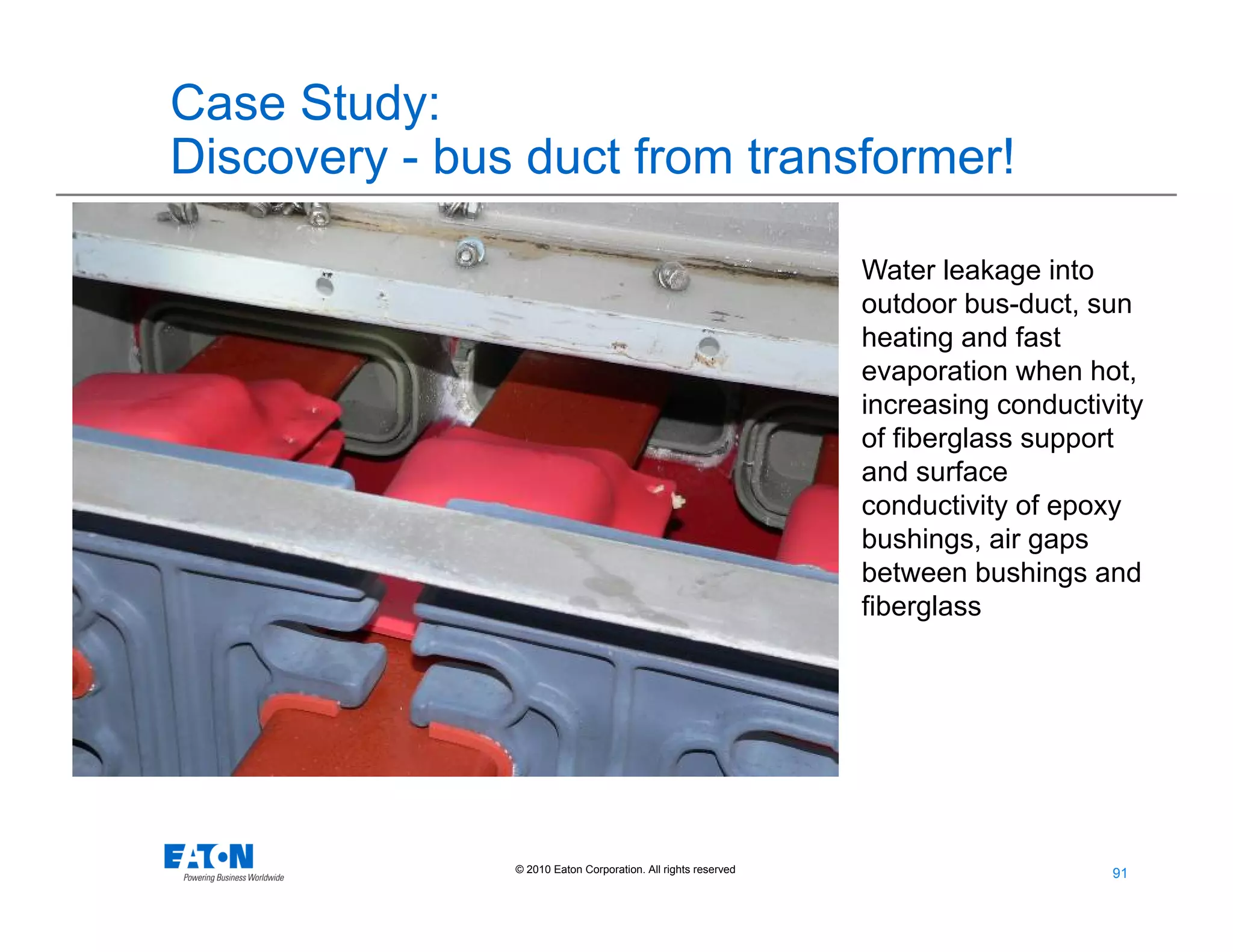 Case Study:
Discovery - bus duct from transformer!

Water leakage into outdoor bus-duct, sun heating and fast evaporation when hot, increasing conductivity of fiberglass support and surface conductivity of epoxy bushings, air gaps between bushings and fiberglass

EATON
Powering Business Worldwide

© 2010 Eaton Corporation. All rights reserved

91